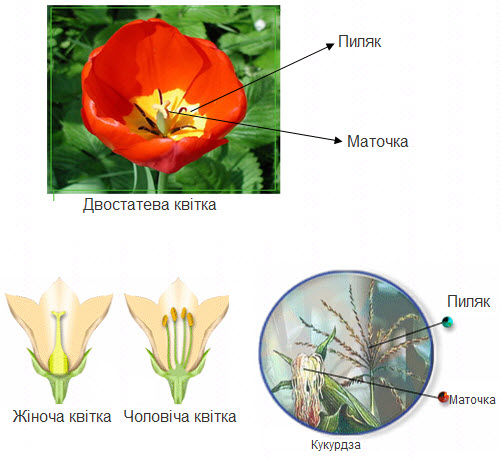 Пиляк

Маточка

Двостатева квітка

Жіноча квітка

Чоловіча квітка

Пиляк

Маточка

Кукурдза